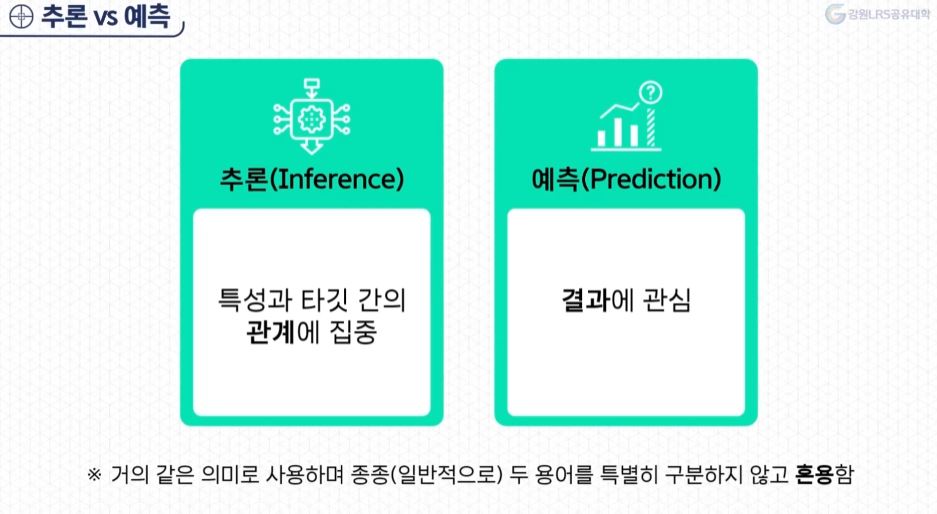 추론 vs 예측

강원LRS공유대학

추론(Inference)

특성과 타깃 간의 관계에 집중

예측(Prediction)

결과에 관심

※ 거의 같은 의미로 사용하며 종종(일반적으로) 두 용어를 특별히 구분하지 않고 혼용함